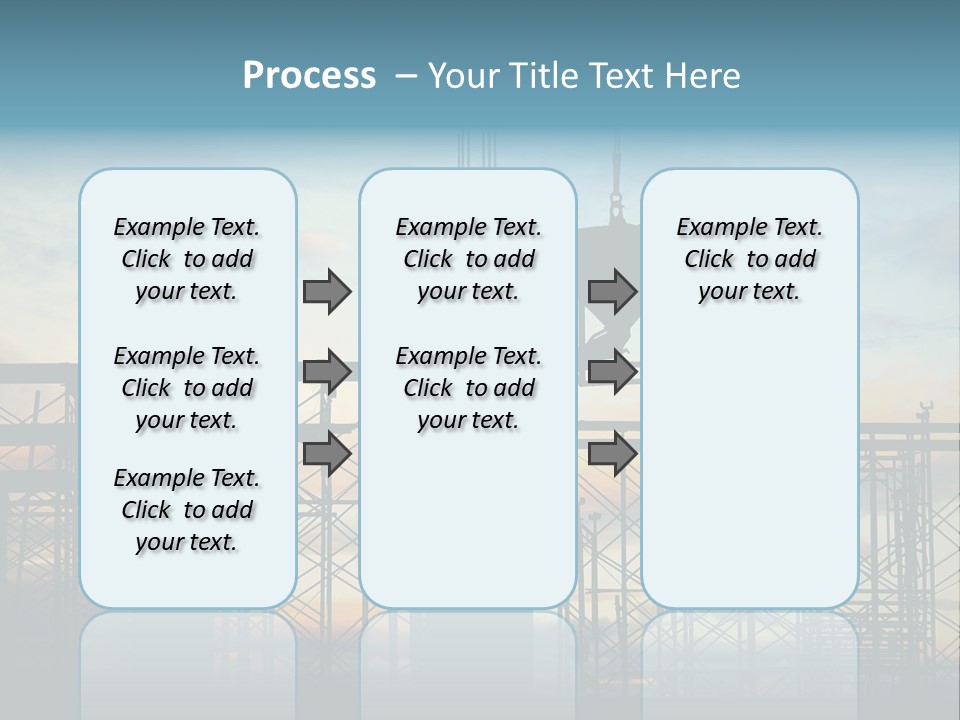 Process – Your Title Text Here

Example Text. Click to add your text.

Example Text. Click to add your text.

Example Text. Click to add your text.

Example Text. Click to add your text.

Example Text. Click to add your text.

Example Text. Click to add your text.